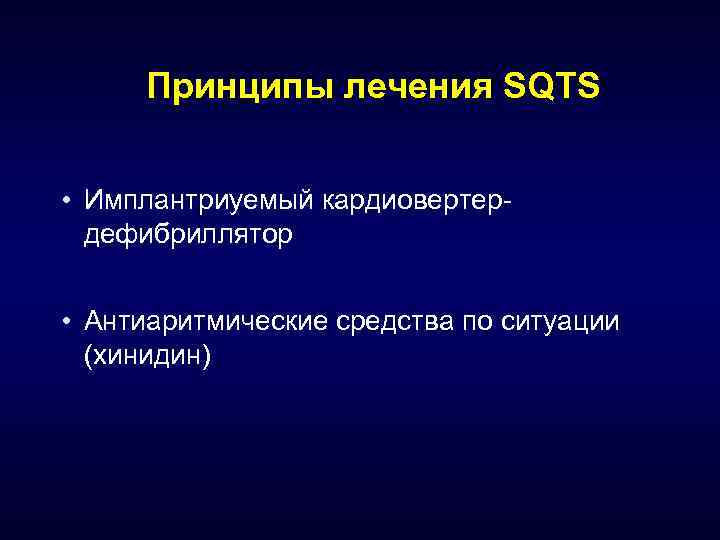 Принципы лечения SQTS

• Имплантриуемый кардиовертер-дефибриллятор

• Антиаритмические средства по ситуации (хинидин)